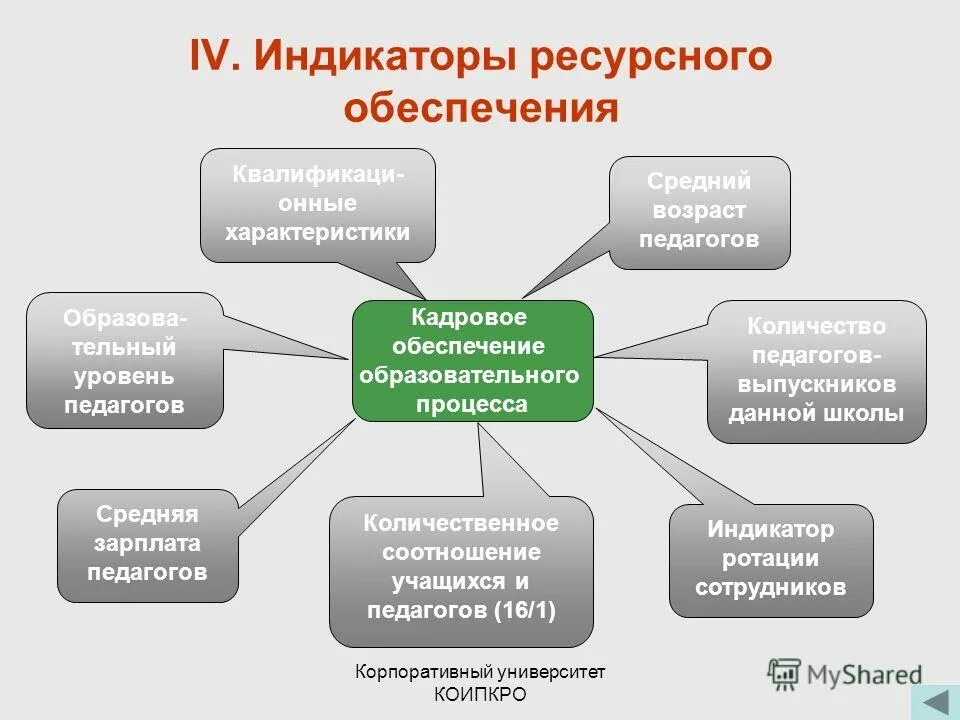 IV. Индикаторы ресурсного обеспечения

Квалификационные характеристики

Средний возраст педагогов

Образовательный уровень педагогов

Кадровое обеспечение образовательного процесса

Количество педагогов-выпускников данной школы

Средняя зарплата педагогов

Количественное соотношение учащихся и педагогов (16/1)

Индикатор ротации сотрудников

Корпоративный университет КОИПКРО

MyShared